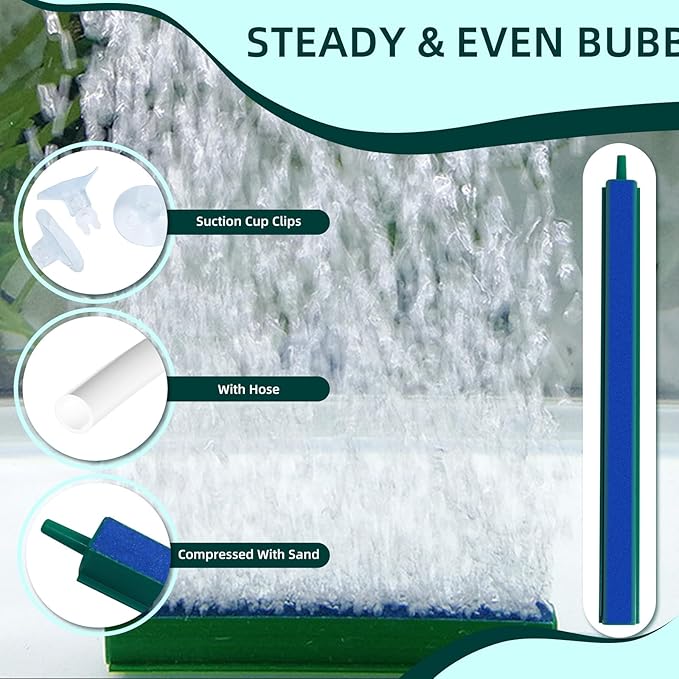 STEADY & EVEN BUBE

Suction Cup Clips

With Hose

Compressed With Sand